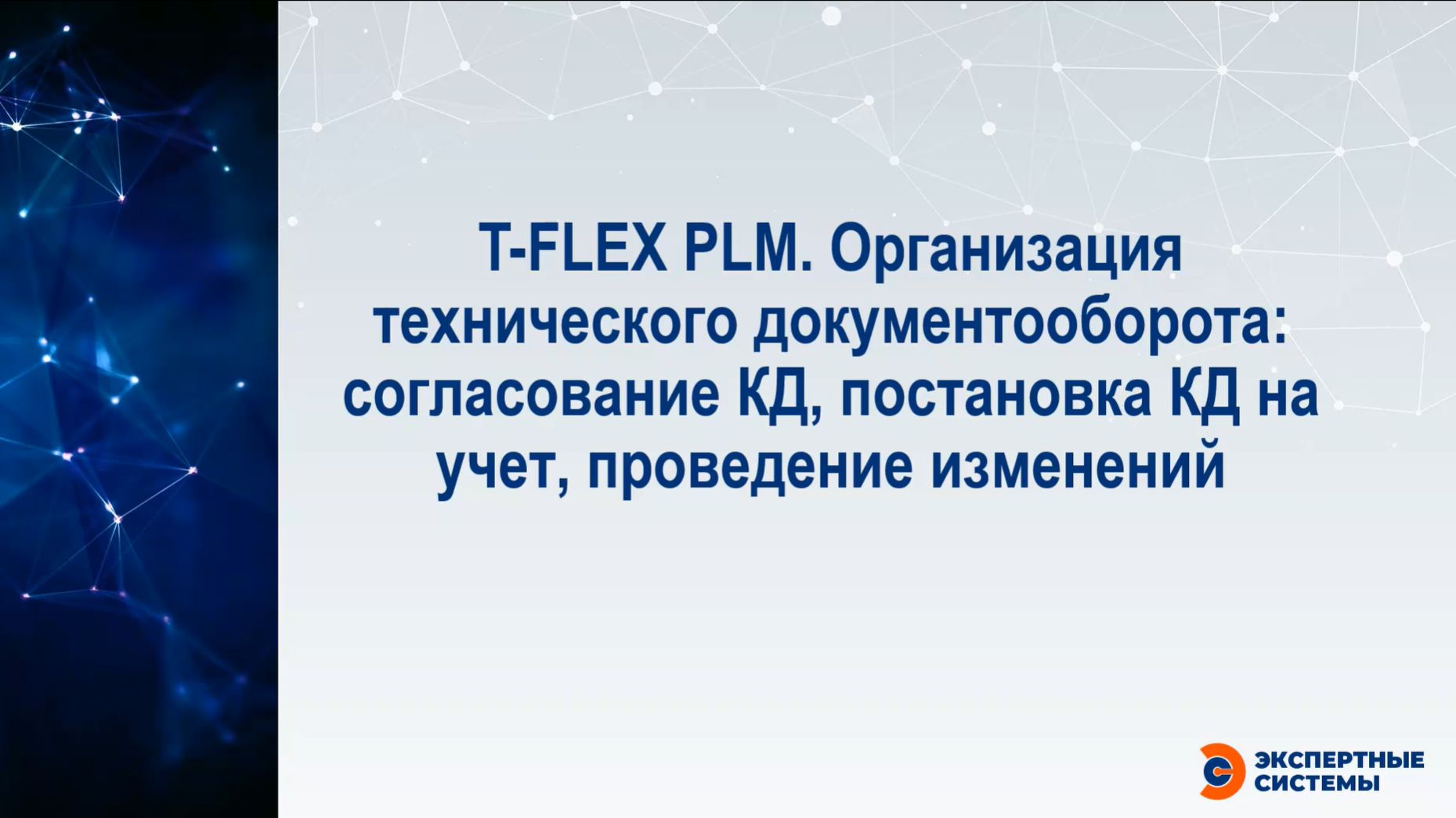 T-FLEX PLM. Организация технического документооборота: согласование КД, постановка КД на учет, проведение изменений

ЭКСПЕРТНЫЕ СИСТЕМЫ